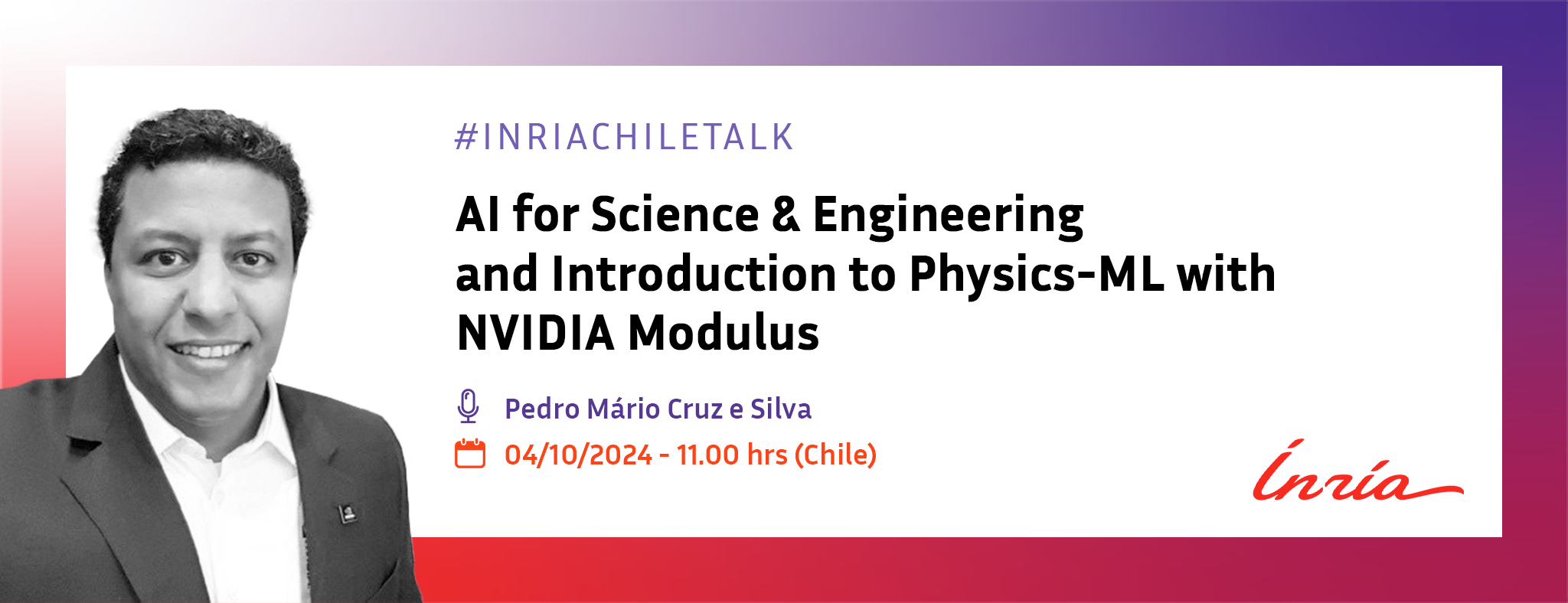 #INRIACHILETALK

AI for Science & Engineering and Introduction to Physics-ML with NVIDIA Modulus

Pedro Mário Cruz e Silva

04/10/2024 - 11.00 hrs (Chile)

Inria